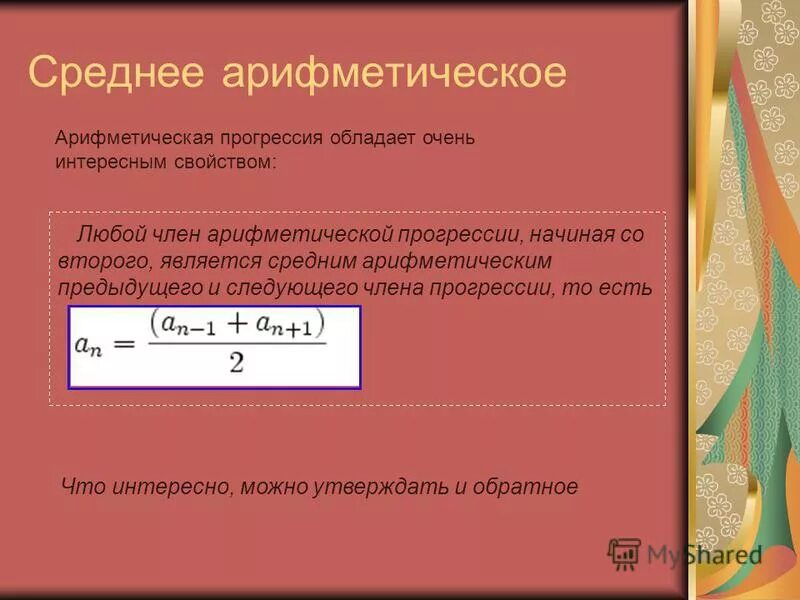 Среднее арифметическое

Арифметическая прогрессия обладает очень интересным свойством:

Любой член арифметической прогрессии, начиная со второго, является средним арифметическим предыдущего и следующего члена прогрессии, то есть

$a_n = \frac{(a_{n-1} + a_{n+1})}{2}$

Что интересно, можно утверждать и обратное

MyShared